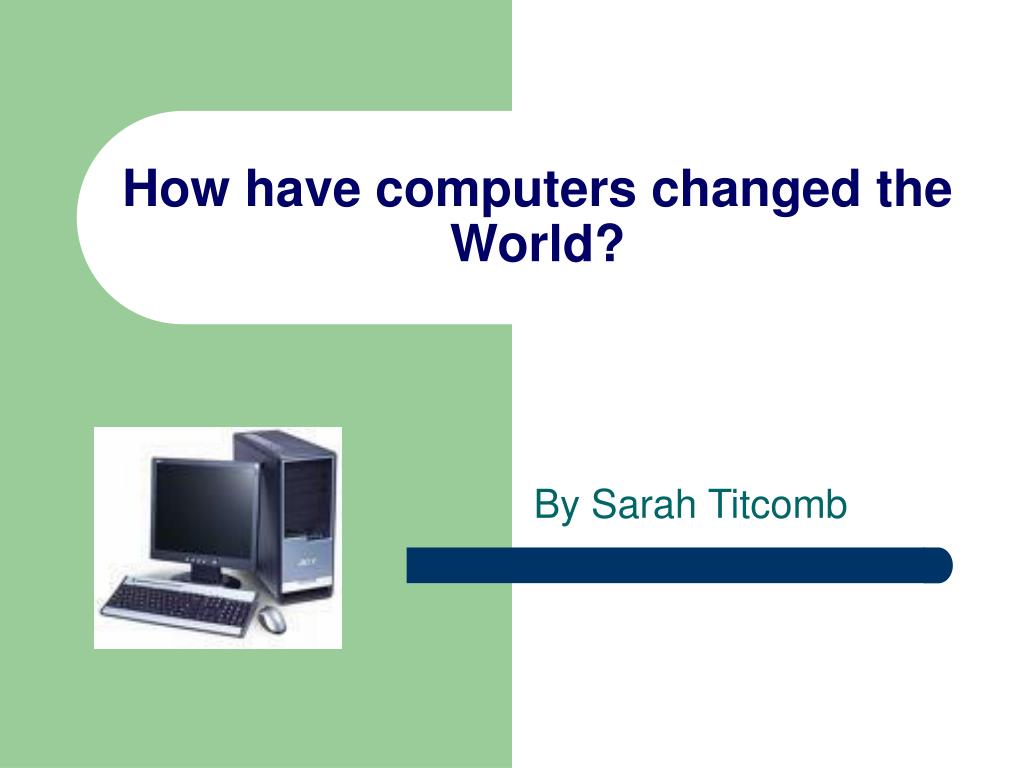 How have computers changed the World?

By Sarah Titcomb